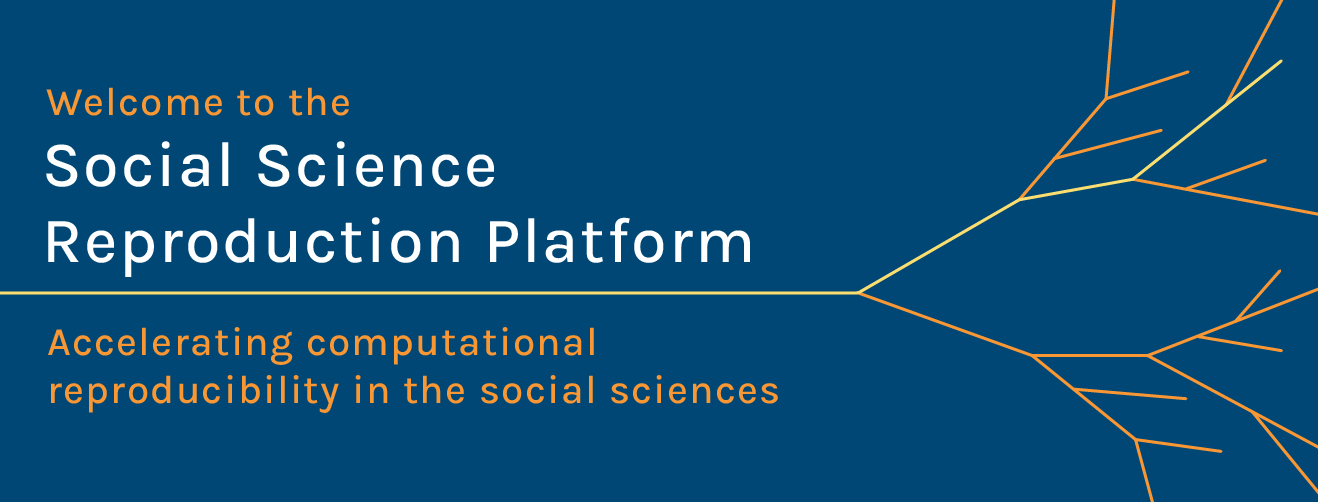 Welcome to the
Social Science
Reproduction Platform

Accelerating computational reproducibility in the social sciences